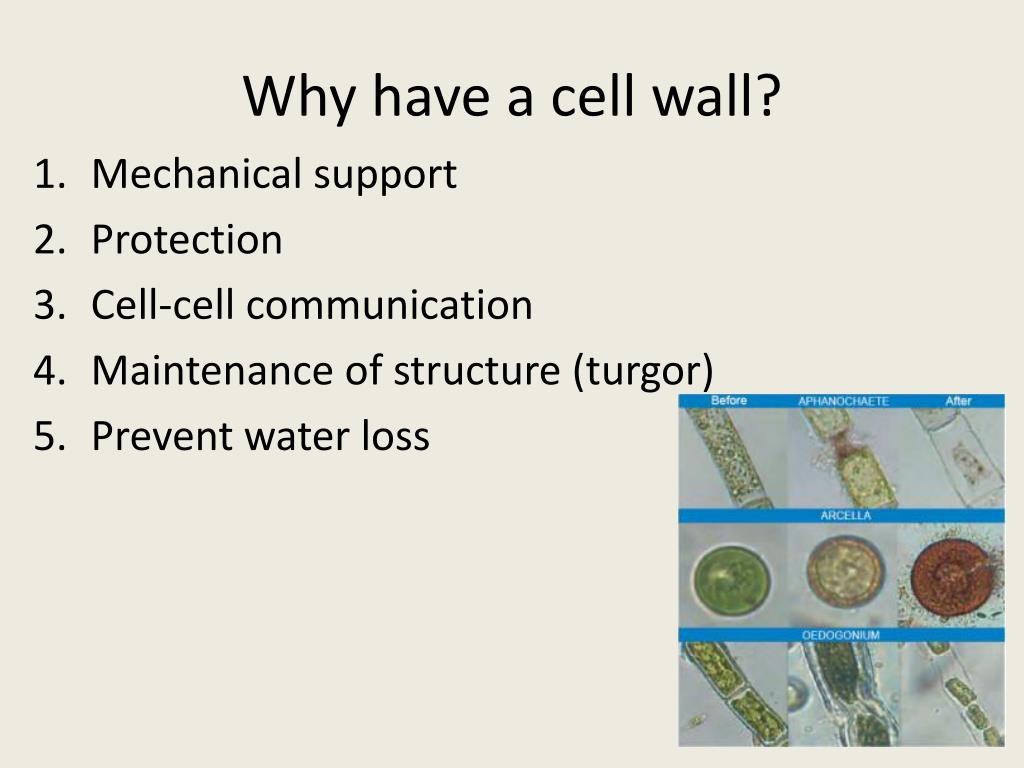 Why have a cell wall?

1. Mechanical support
2. Protection
3. Cell-cell communication
4. Maintenance of structure (turgor)
5. Prevent water loss

Before APHANOCHAETE After

ARCELLA

OEDOGONIUM